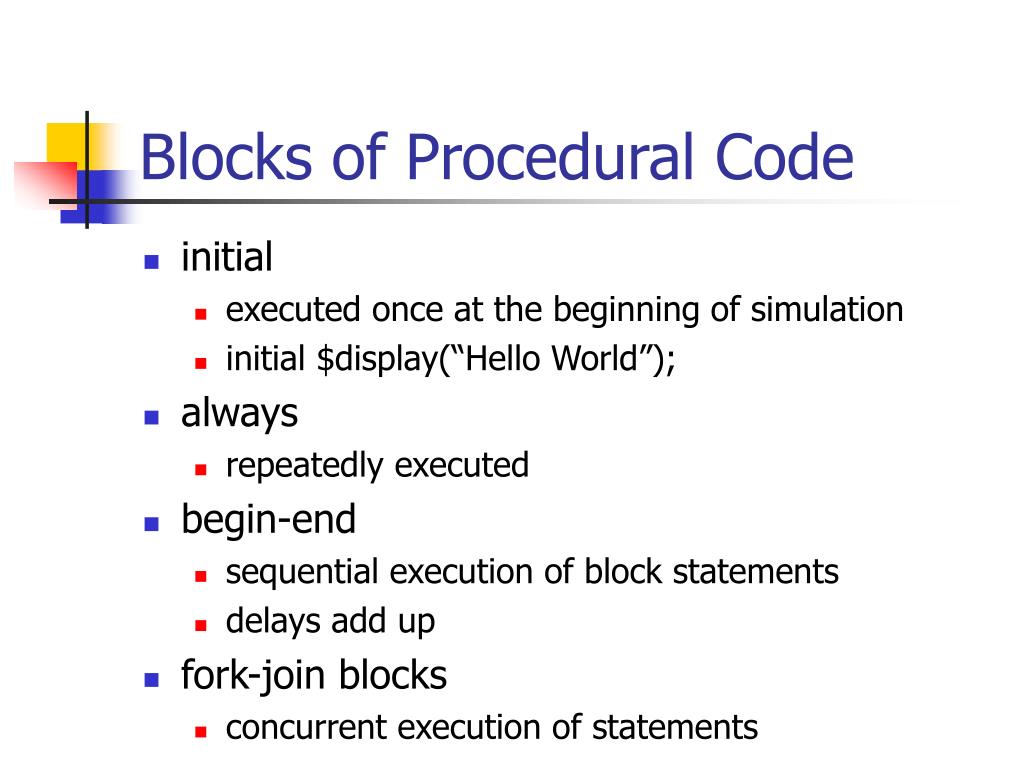 Blocks of Procedural Code

- initial
  - executed once at the beginning of simulation
  - initial \$display(“Hello World”);
- always
  - repeatedly executed
- begin-end
  - sequential execution of block statements
  - delays add up
- fork-join blocks
  - concurrent execution of statements